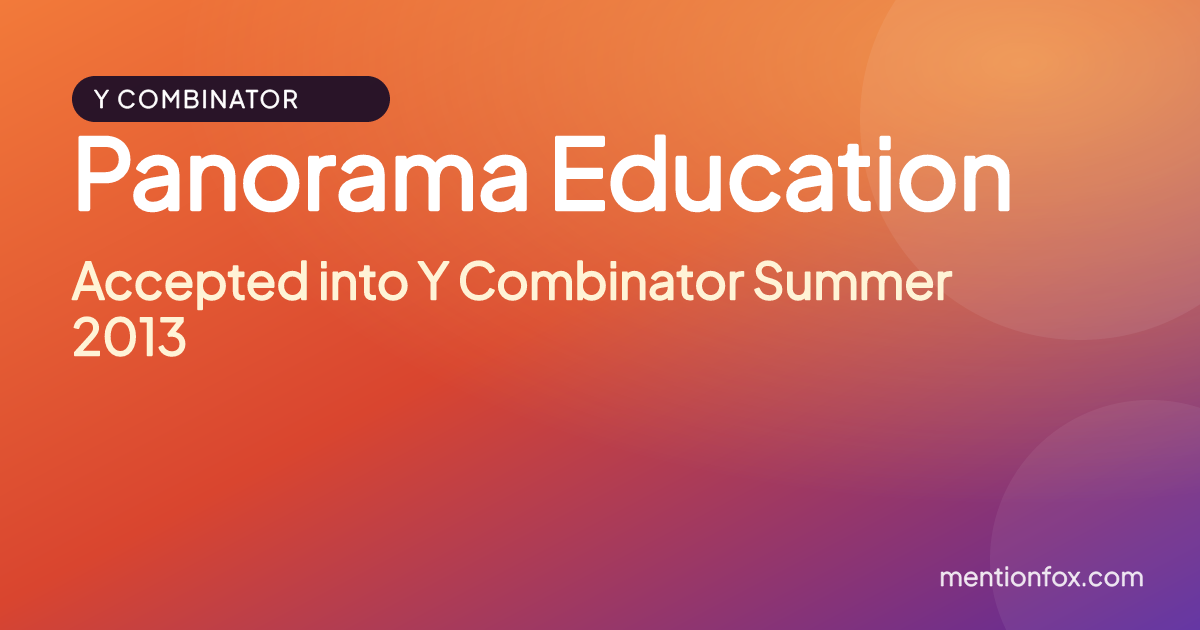 Y COMBINATOR

Panorama Education

Accepted into Y Combinator Summer 2013

mentionfox.com